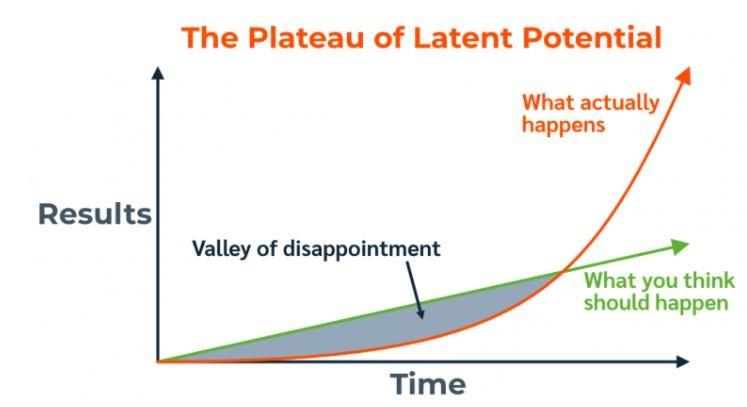 The Plateau of Latent Potential

What actually happens

Results

Valley of disappointment

What you think should happen

Time